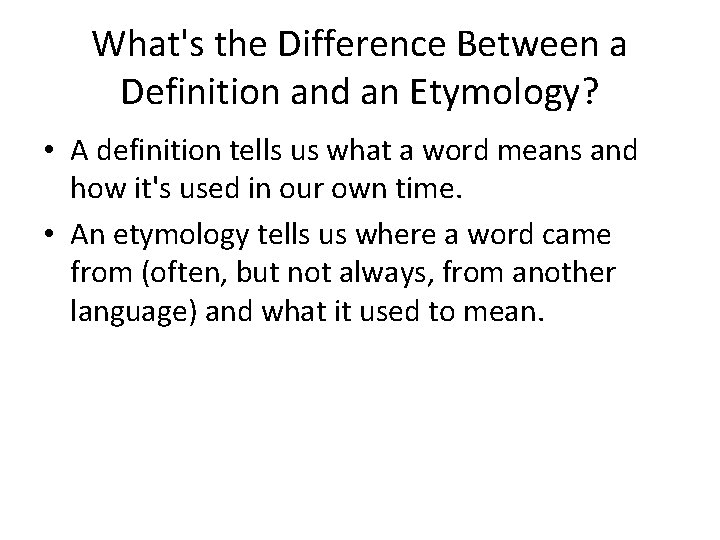 What's the Difference Between a Definition and an Etymology?

• A definition tells us what a word means and how it's used in our own time.

• An etymology tells us where a word came from (often, but not always, from another language) and what it used to mean.